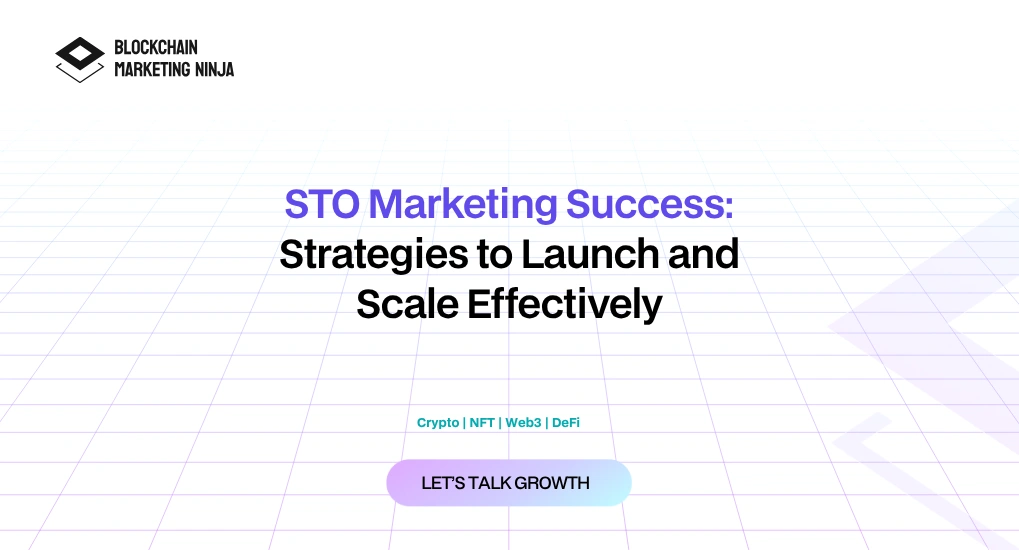 BLOCKCHAIN
MARKETING NINJA

STO Marketing Success:
Strategies to Launch and Scale Effectively

Crypto | NFT | Web3 | DeFi

LET'S TALK GROWTH